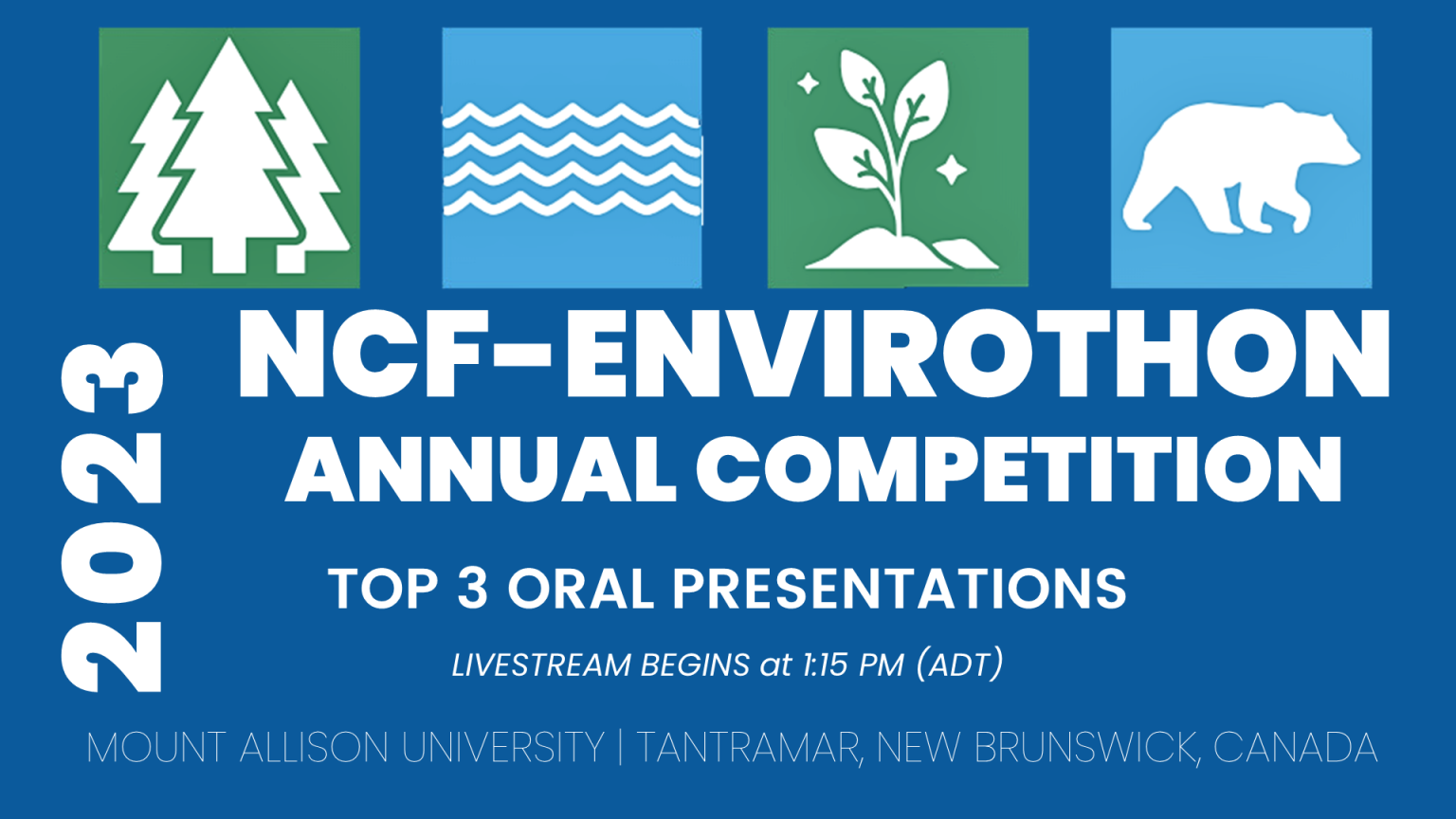 2023

NCF-ENVIROTHON
ANNUAL COMPETITION

TOP 3 ORAL PRESENTATIONS

LIVESTREAM BEGINS at 1:15 PM (ADT)

MOUNT ALLISON UNIVERSITY | TANTRAMAR, NEW BRUNSWICK, CANADA